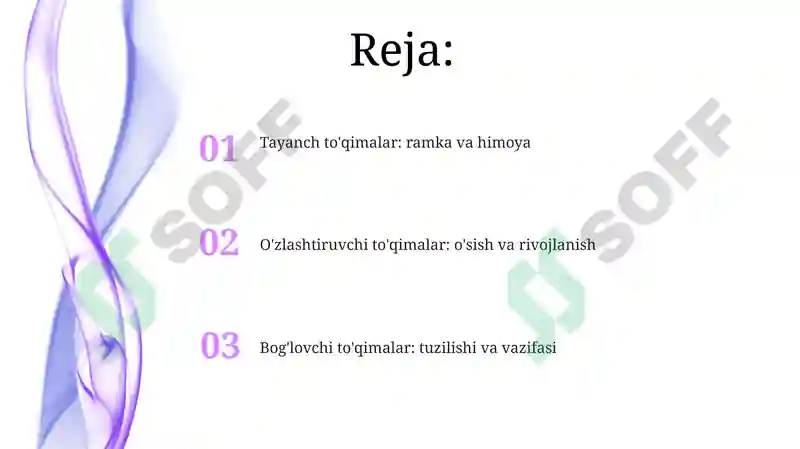 Reja:

01 Tayanch to'qimalar: ramka va himoya

02 O'zlashtiruvchi to'qimalar: o'sish va rivojlanish

03 Bog'lovchi to'qimalar: tuzilishi va vazifasi

SOFF

SOFF